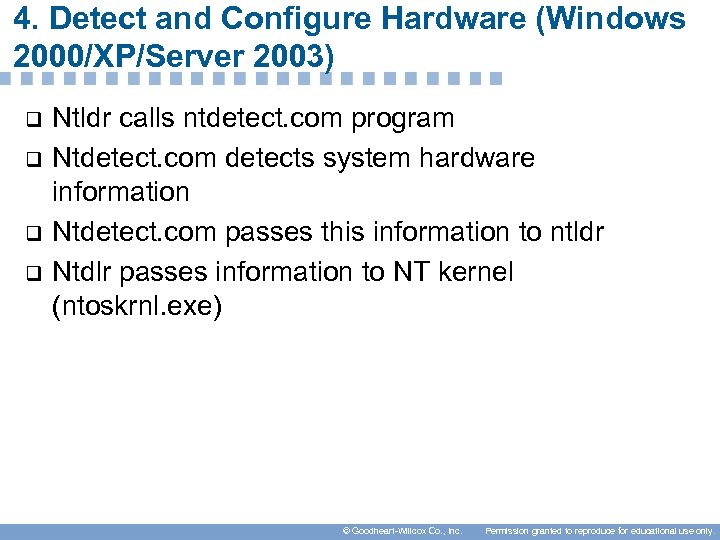 4. Detect and Configure Hardware (Windows 2000/XP/Server 2003)

❑ Ntldr calls ntdetect.com program

❑ Ntdetect.com detects system hardware information

❑ Ntdetect.com passes this information to ntldr

❑ Ntdlr passes information to NT kernel (ntoskrnl.exe)

© Goodheart-Willcox Co., Inc. Permission granted to reproduce for educational use only.